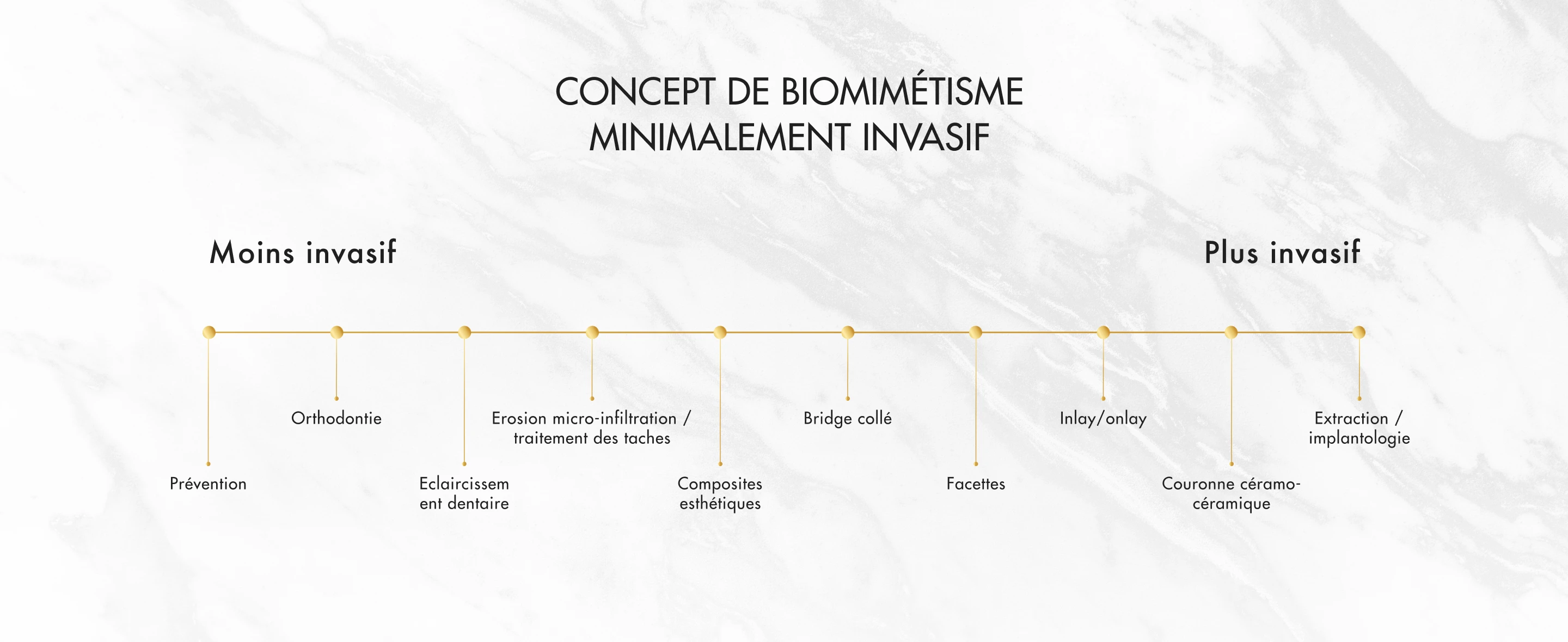 CONCEPT DE BIOMIMÉTISME
MINIMALEMENT INVASIF

Moins invasif

Plus invasif

Prévention

Orthodontie

Eclaircissem ent dentaire

Erosion micro-infiltration / traitement des taches

Composites esthétiques

Bridge collé

Facettes

Inlay/onlay

Couronne céramo-céramique

Extraction / implantologie